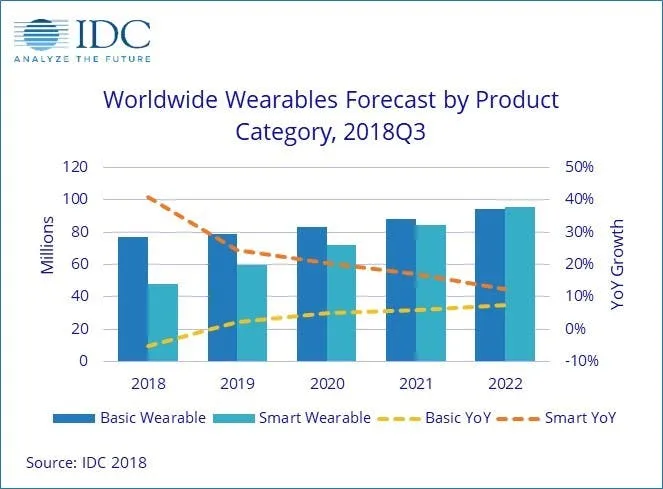 IDC
ANALYZE THE FUTURE

Worldwide Wearables Forecast by Product Category, 2018Q3

Millions
120
100
80
60
40
20
0

YoY Growth
50%
40%
30%
20%
10%
0%
-10%

2018
2019
2020
2021
2022

Basic Wearable
Smart Wearable
Basic YoY
Smart YoY

Source: IDC 2018